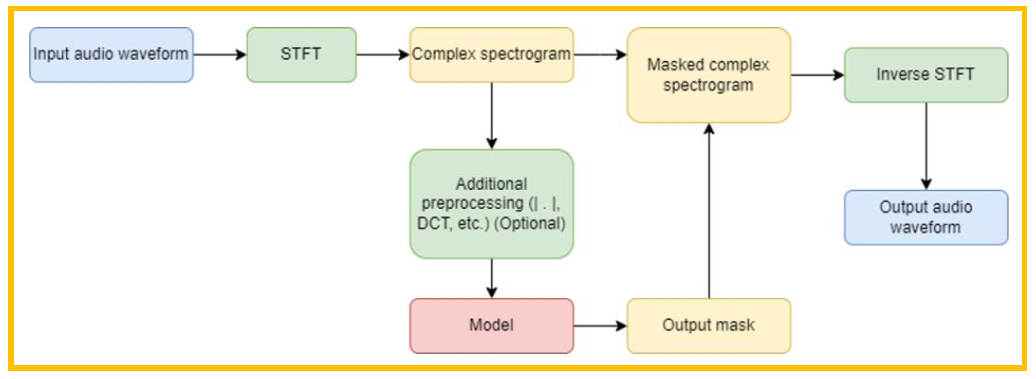 Input audio waveform

STFT

Complex spectrogram

Masked complex spectrogram

Inverse STFT

Additional preprocessing (| . |, DCT, etc.) (Optional)

Output audio waveform

Model

Output mask